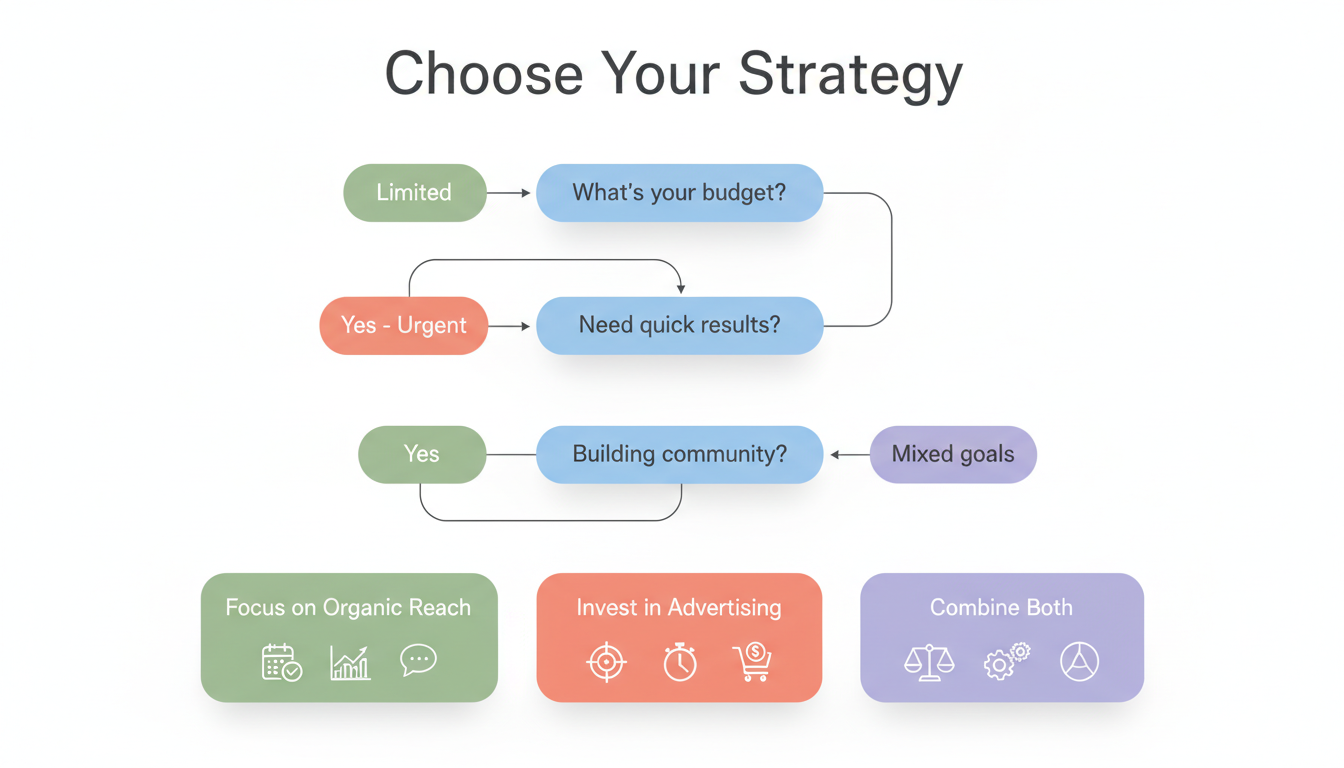 Choose Your Strategy

Limited

What's your budget?

Yes - Urgent

Need quick results?

Yes

Building community?

Mixed goals

Focus on Organic Reach

Invest in Advertising

Combine Both